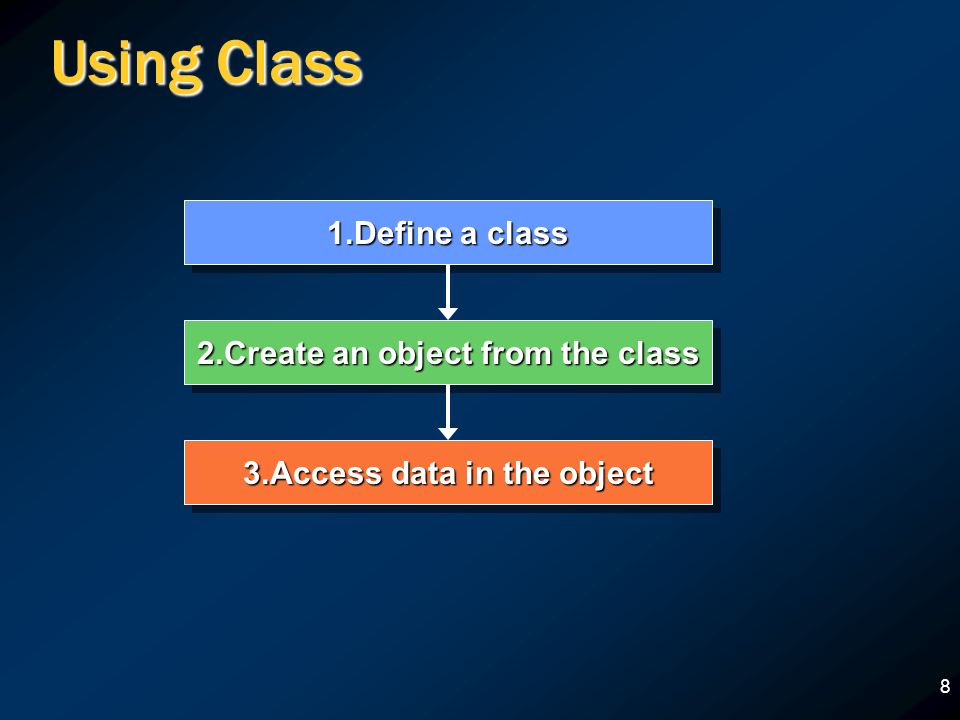 Using Class

1.Define a class

2.Create an object from the class

3.Access data in the object

8